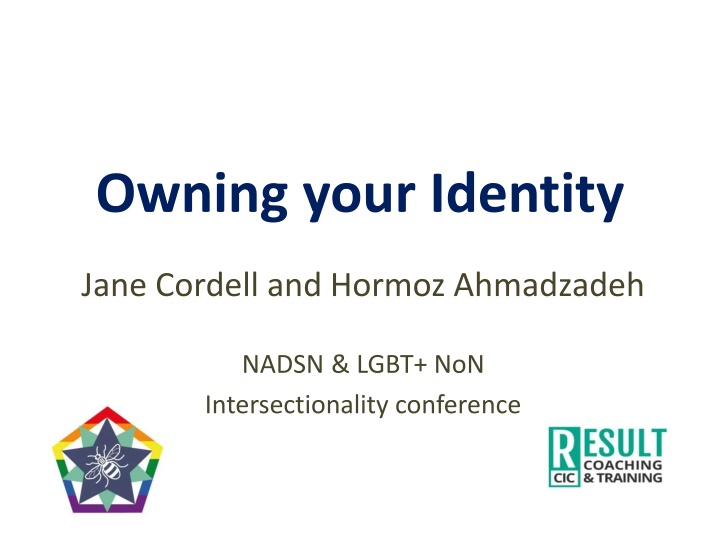 Owning your Identity

Jane Cordell and Hormoz Ahmadzadeh

NADSN & LGBT+ NoN
Intersectionality conference

RESULT
CIC
COACHING
& TRAINING